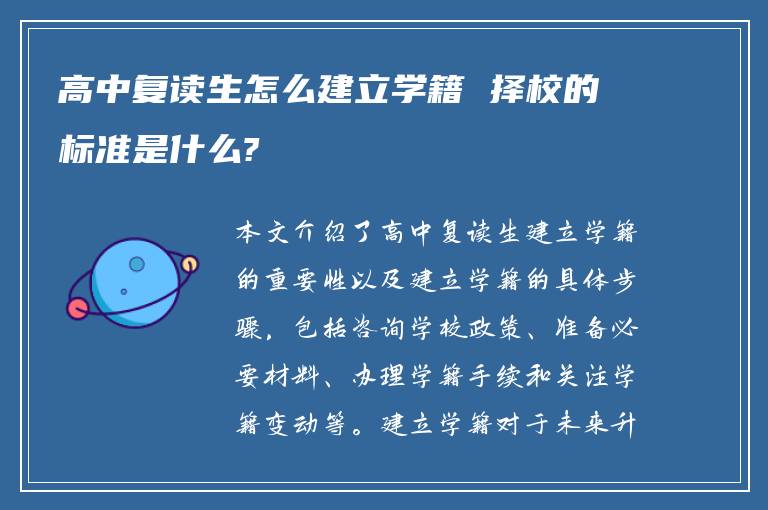 高中复读生怎么建立学籍 择校的标准是什么?

本文介绍了高中复读生建立学籍的重要性以及建立学籍的具体步骤，包括咨询学校政策、准备必要材料、办理学籍手续和关注学籍变动等。建立学籍对于未来升